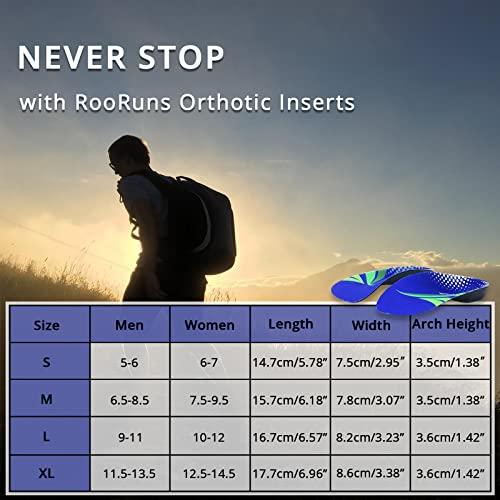 NEVER STOP

with RooRuns Orthotic Inserts

| Size | Men | Women | Length | Width | Arch Height |
|---|---|---|---|---|---|
| S | 5-6 | 6-7 | 14.7cm/5.78" | 7.5cm/2.95" | 3.5cm/1.38" |
| M | 6.5-8.5 | 7.5-9.5 | 15.7cm/6.18" | 7.8cm/3.07" | 3.5cm/1.38" |
| L | 9-11 | 10-12 | 16.7cm/6.57" | 8.2cm/3.23" | 3.6cm/1.42" |
| XL | 11.5-13.5 | 12.5-14.5 | 17.7cm/6.96" | 8.6cm/3.38" | 3.6cm/1.42" |